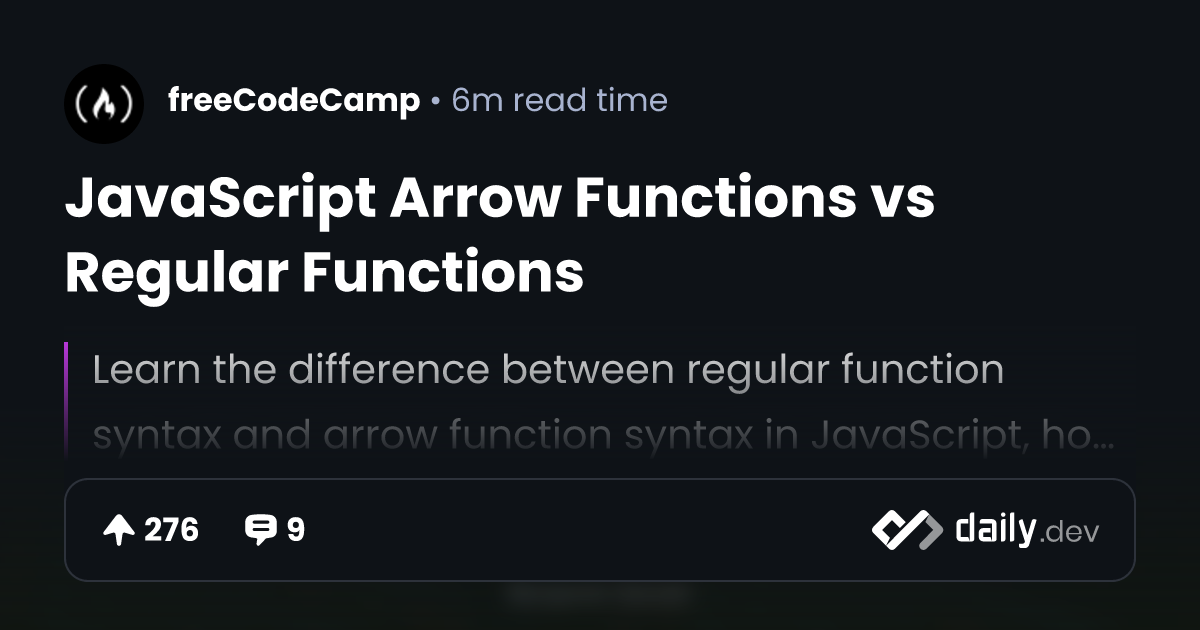 freeCodeCamp • 6m read time

JavaScript Arrow Functions vs Regular Functions

Learn the difference between regular function syntax and arrow function syntax in JavaScript, ho…

276 9

daily.dev